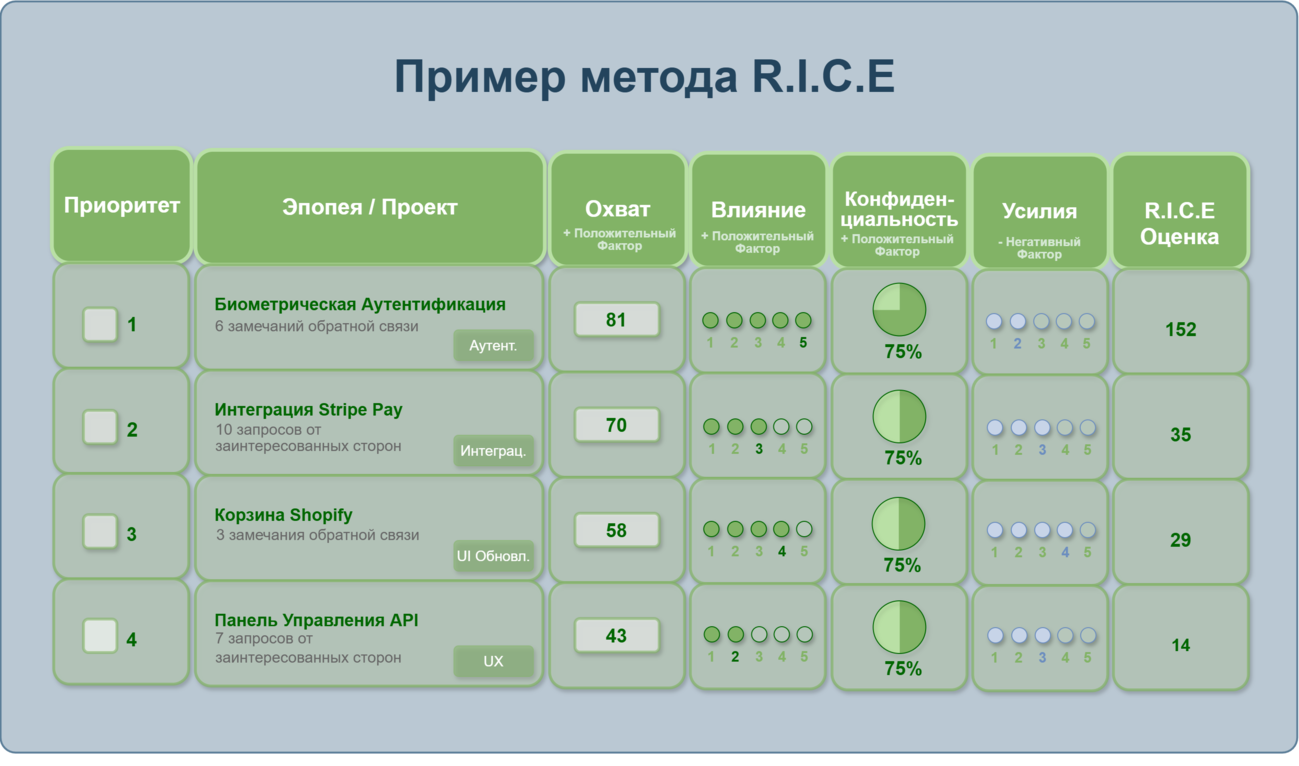 Пример метода R.I.C.E

| Приоритет | Эпопея / Проект | Охват + Положительный Фактор | Влияние + Положительный Фактор | Конфиденциальность + Положительный Фактор | Усилия - Негативный Фактор | R.I.C.E Оценка |
|---|---|---|---|---|---|---|
| 1 | Биометрическая Аутентификация 6 замечаний обратной связи Аутент. | 81 | 1 2 3 4 5 | 75% | 1 2 3 4 5 | 152 |
| 2 | Интеграция Stripe Pay 10 запросов от заинтересованных сторон Интеграц. | 70 | 1 2 3 4 5 | 75% | 1 2 3 4 5 | 35 |
| 3 | Корзина Shopify 3 замечания обратной связи UI Обновл. | 58 | 1 2 3 4 5 | 75% | 1 2 3 4 5 | 29 |
| 4 | Панель Управления API 7 запросов от заинтересованных сторон UX | 43 | 1 2 3 4 5 | 75% | 1 2 3 4 5 | 14 |